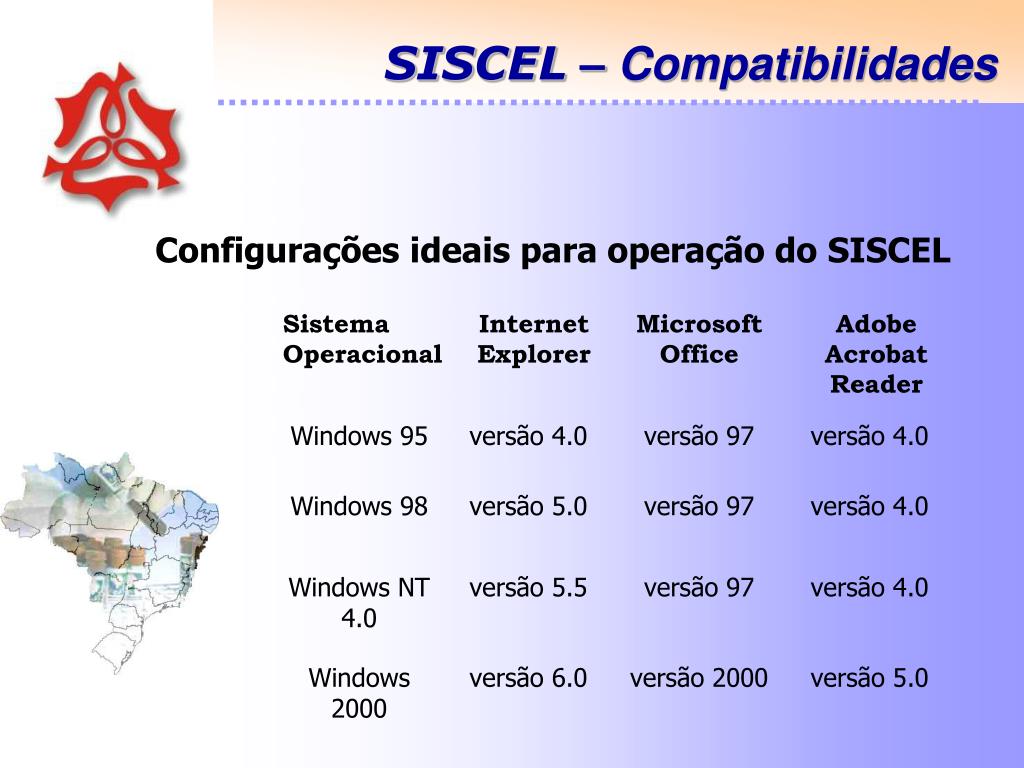 SISCEL – Compatibilidades

Configurações ideais para operação do SISCEL

| Sistema Operacional | Internet Explorer | Microsoft Office | Adobe Acrobat Reader |
|---|---|---|---|
| Windows 95 | versão 4.0 | versão 97 | versão 4.0 |
| Windows 98 | versão 5.0 | versão 97 | versão 4.0 |
| Windows NT 4.0 | versão 5.5 | versão 97 | versão 4.0 |
| Windows 2000 | versão 6.0 | versão 2000 | versão 5.0 |